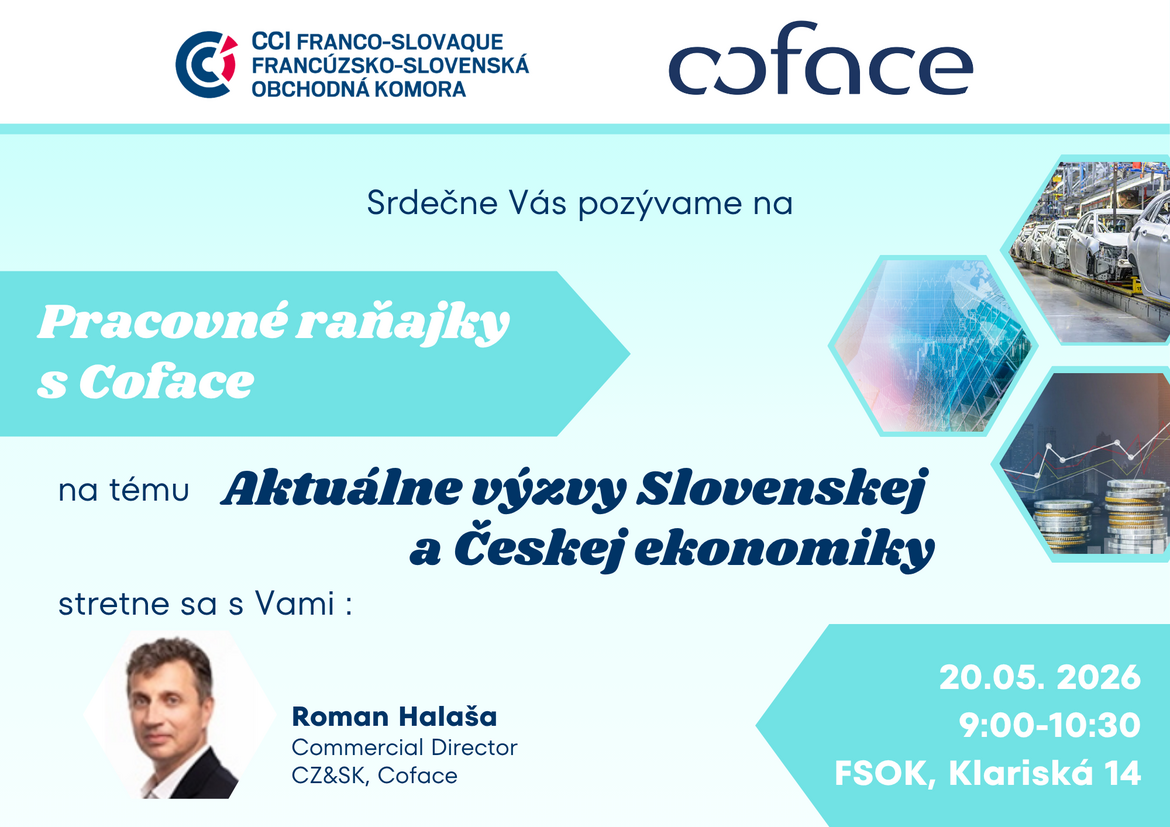 CCI FRANCO-SLOVAQUE
FRANCÚZSKO-SLOVENSKÁ
OBCHODNÁ KOMORA

coface

Srdečne Vás pozývame na

Pracovné raňajky s Coface

na tému Aktuálne výzvy Slovenskej a Českej ekonomiky

stretne sa s Vami :

Roman Halaša
Commercial Director
CZ&SK, Coface

20.05. 2026
9:00-10:30
FSOK, Klariská 14